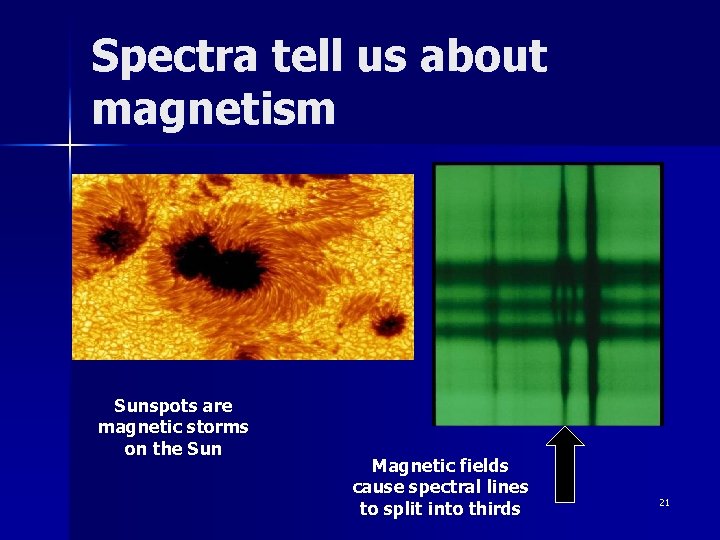 Spectra tell us about magnetism

Sunspots are magnetic storms on the Sun

Magnetic fields cause spectral lines to split into thirds

21